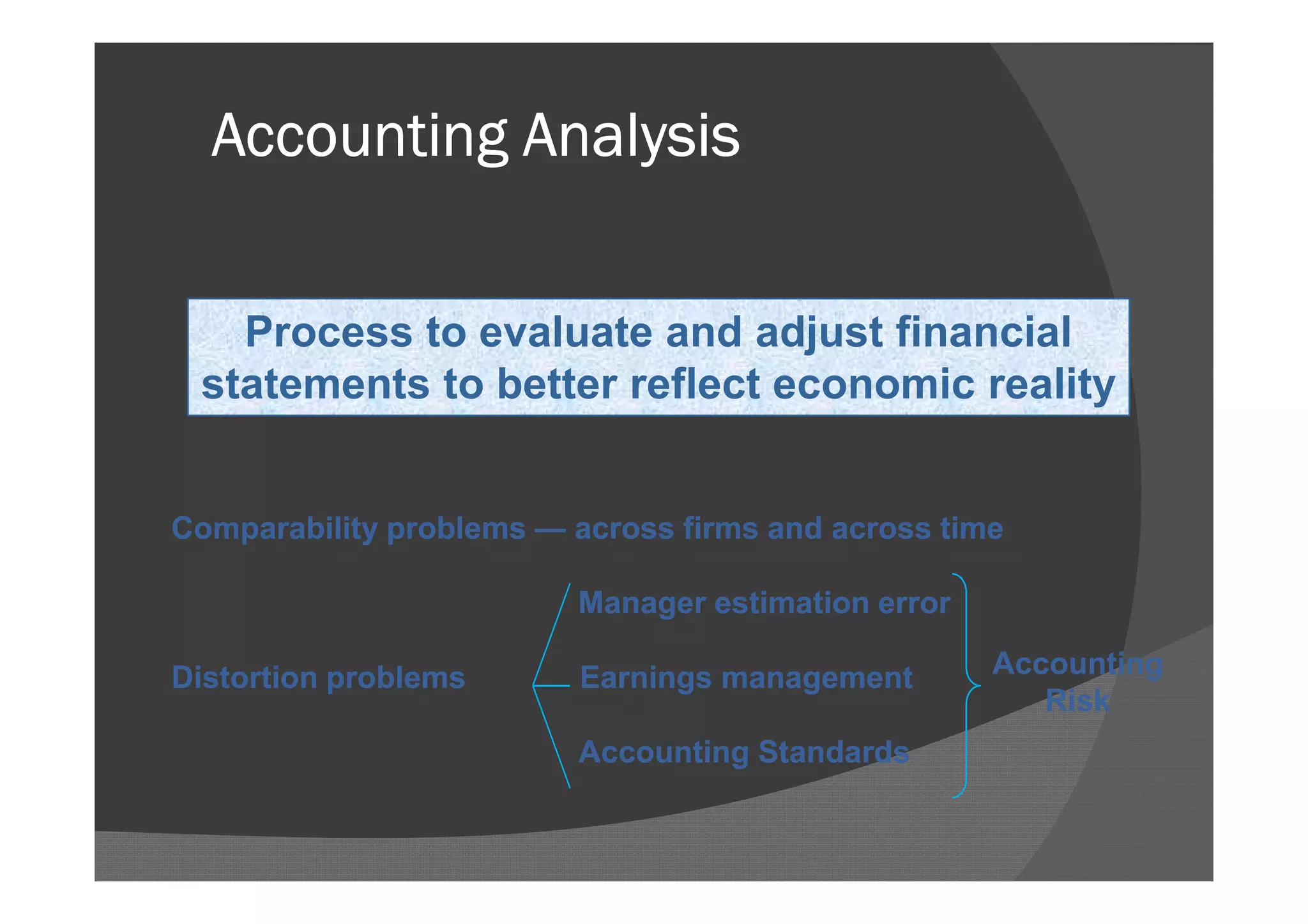 Accounting Analysis

Process to evaluate and adjust financial statements to better reflect economic reality

Comparability problems — across firms and across time

Distortion problems

Manager estimation error

Earnings management

Accounting Standards

Accounting Risk